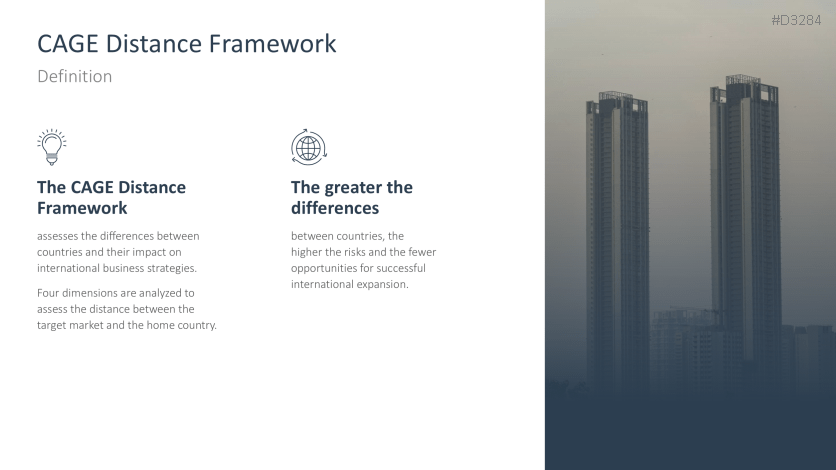 CAGE Distance Framework

Definition

The CAGE Distance Framework

assesses the differences between countries and their impact on international business strategies.

Four dimensions are analyzed to assess the distance between the target market and the home country.

The greater the differences

between countries, the higher the risks and the fewer opportunities for successful international expansion.

#D3284